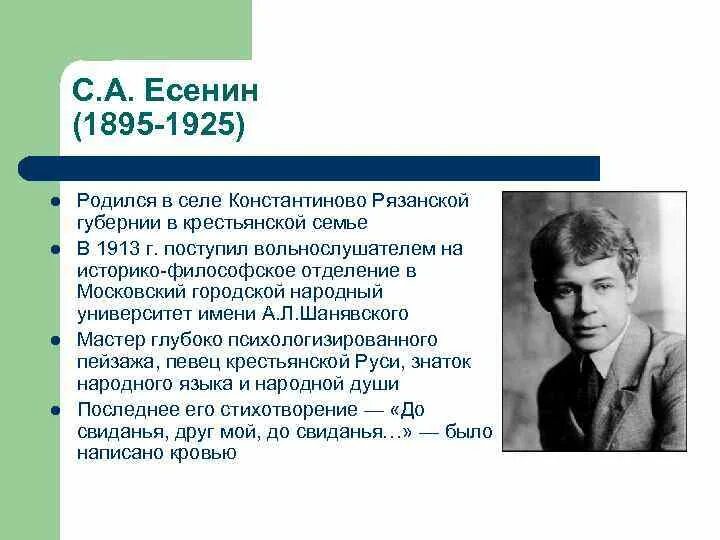 С.А. Есенин
(1895-1925)

- Родился в селе Константиново Рязанской губернии в крестьянской семье
- В 1913 г. поступил вольнослушателем на историко-философское отделение в Московский городской народный университет имени А.Л.Шанявского
- Мастер глубоко психологизированного пейзажа, певец крестьянской Руси, знаток народного языка и народной души
- Последнее его стихотворение — «До свиданья, друг мой, до свиданья…» — было написано кровью